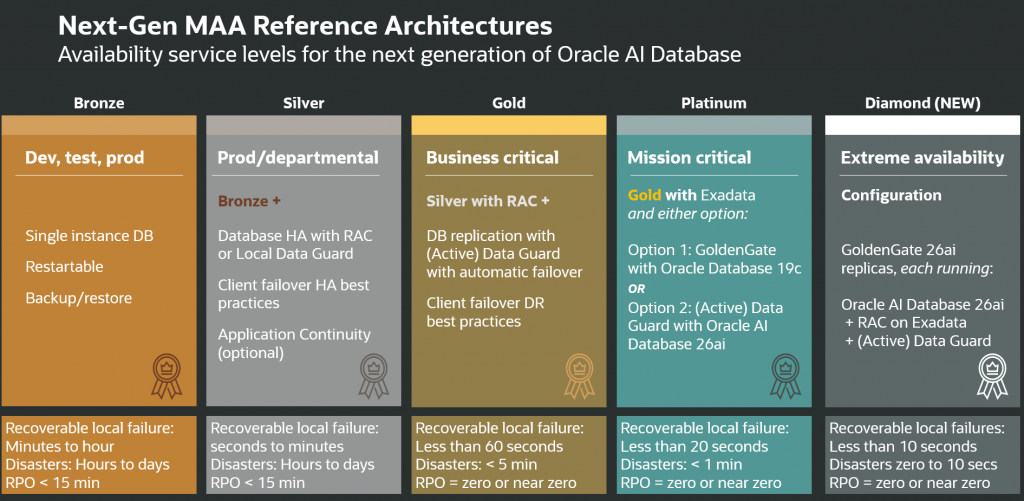 Next-Gen MAA Reference Architectures
Availability service levels for the next generation of Oracle AI Database

Bronze

Dev, test, prod

Single instance DB
Restartable
Backup/restore

Recoverable local failure: Minutes to hour
Disasters: Hours to days
RPO < 15 min

Silver

Prod/departmental

Bronze +

Database HA with RAC or Local Data Guard

Client failover HA best practices

Application Continuity (optional)

Recoverable local failure: seconds to minutes
Disasters: Hours to days
RPO < 15 min

Gold

Business critical

Silver with RAC +

DB replication with (Active) Data Guard with automatic failover

Client failover DR best practices

Recoverable local failure: Less than 60 seconds
Disasters: < 5 min
RPO = zero or near zero

Platinum

Mission critical

Gold with Exadata and either option:

Option 1: GoldenGate with Oracle Database 19c
OR
Option 2: (Active) Data Guard with Oracle AI Database 26ai

Recoverable local failure: Less than 20 seconds
Disasters: < 1 min
RPO = zero or near zero

Diamond (NEW)

Extreme availability

Configuration

GoldenGate 26ai replicas, each running:

Oracle AI Database 26ai
+ RAC on Exadata
+ (Active) Data Guard

Recoverable local failures: Less than 10 seconds
Disasters zero to 10 secs
RPO = zero or near zero